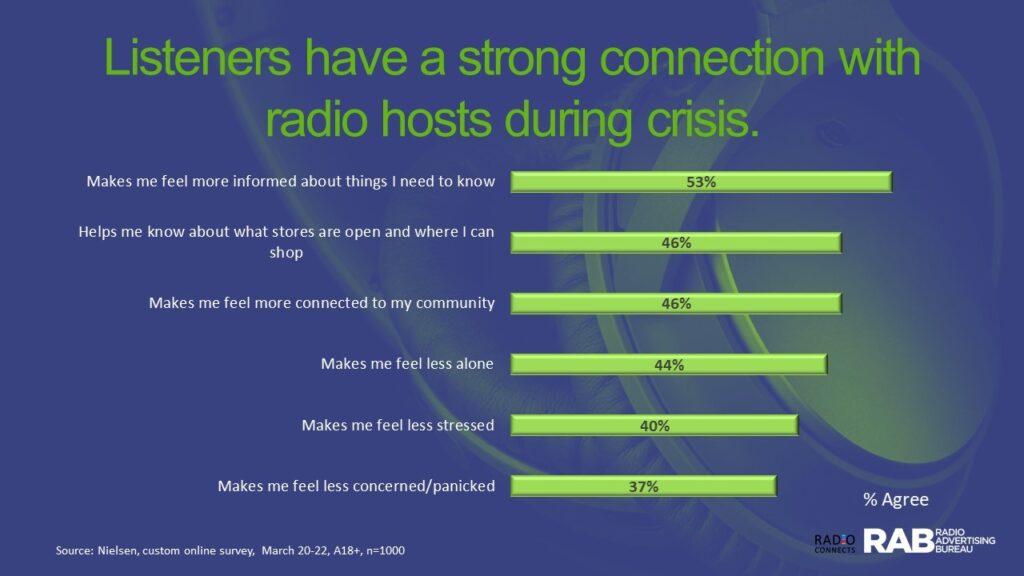 Listeners have a strong connection with radio hosts during crisis.

Makes me feel more informed about things I need to know 53%

Helps me know about what stores are open and where I can shop 46%

Makes me feel more connected to my community 46%

Makes me feel less alone 44%

Makes me feel less stressed 40%

Makes me feel less concerned/panicked 37%

% Agree

Source: Nielsen, custom online survey, March 20-22, A18+, n=1000

RADIO CONNECTS

RAB RADIO ADVERTISING BUREAU